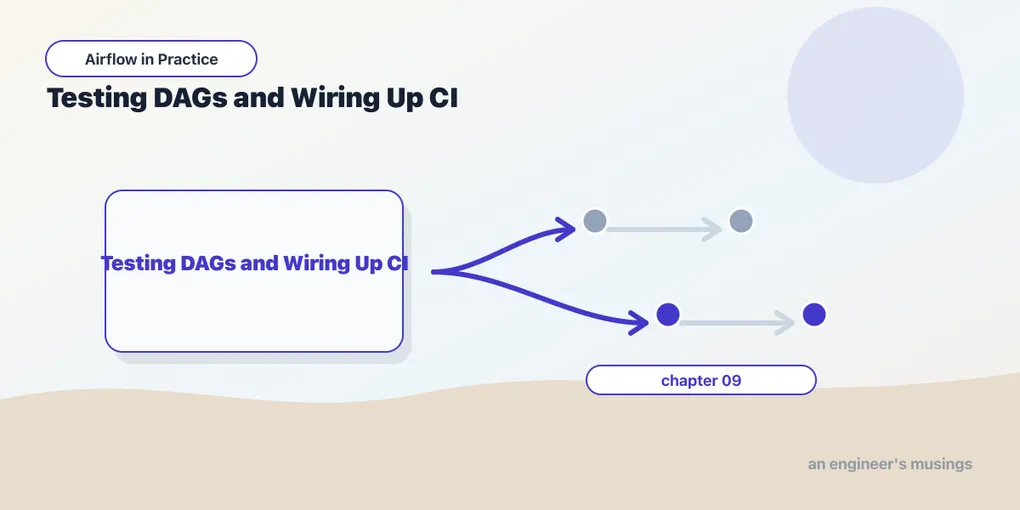 Airflow in Practice

Testing DAGs and Wiring Up CI

Testing DAGs and Wiring Up CI

chapter 09

an engineer's musings